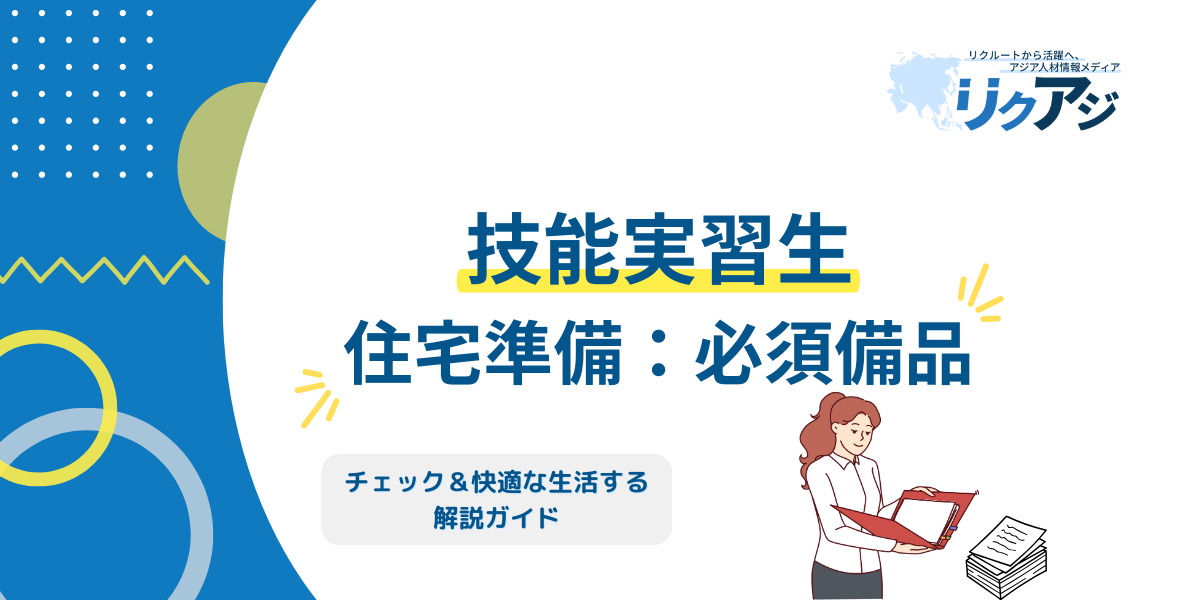 リクルートから活躍へ、
アジア人材情報メディア
リクアジ

技能実習生
住宅準備：必須備品

チェック＆快適な生活する
解説ガイド